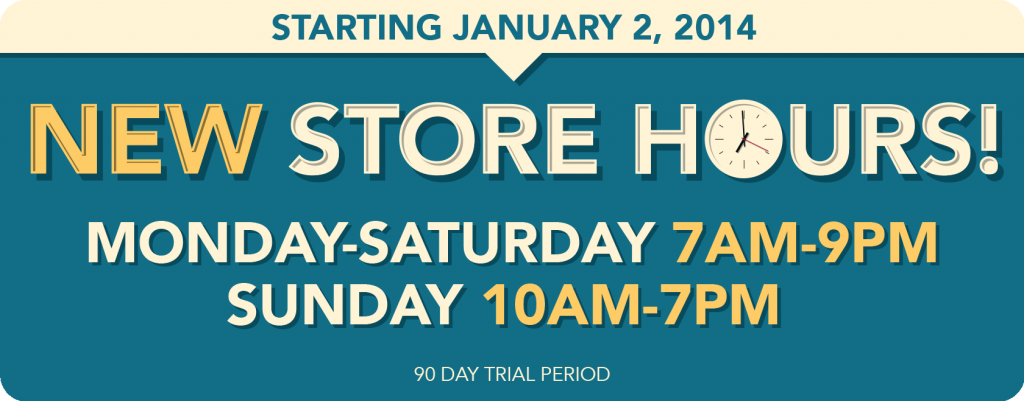 STARTING JANUARY 2, 2014

NEW STORE HOURS!

MONDAY-SATURDAY 7AM-9PM
SUNDAY 10AM-7PM

90 DAY TRIAL PERIOD